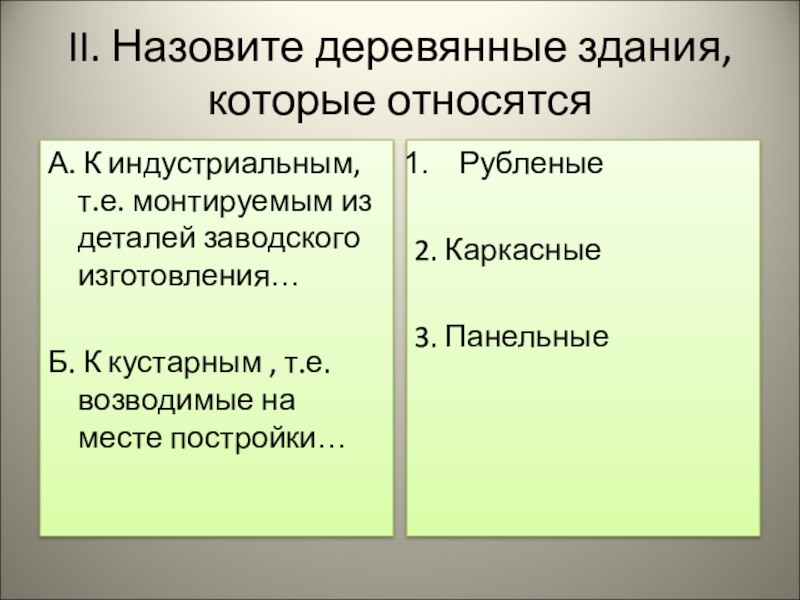 II. Назовите деревянные здания, которые относятся

А. К индустриальным, т.е. монтируемым из деталей заводского изготовления…

Б. К кустарным , т.е. возводимые на месте постройки…

1. Рубленые

2. Каркасные

3. Панельные